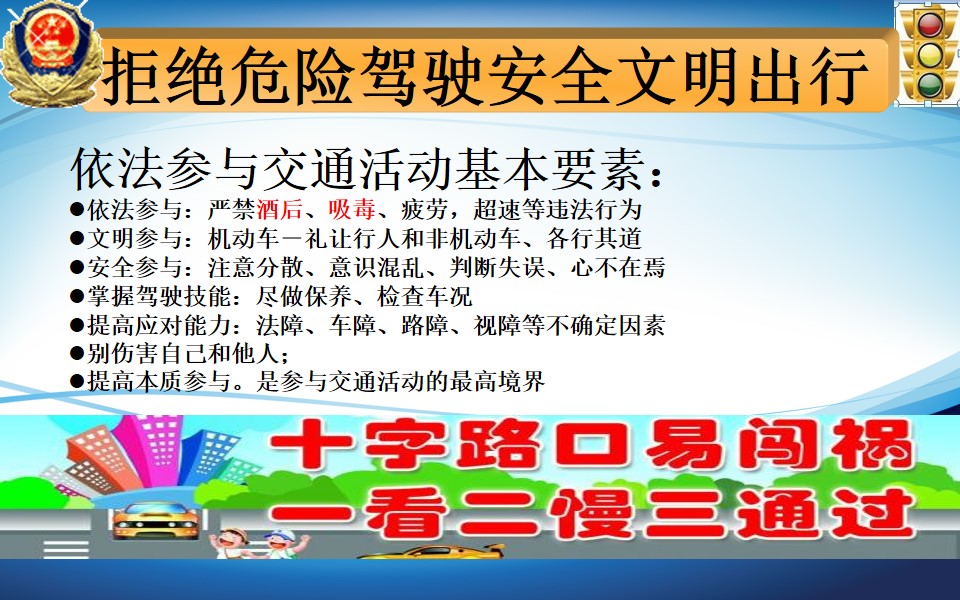 拒绝危险驾驶安全文明出行

依法参与交通活动基本要素：

●依法参与：严禁酒后、吸毒、疲劳，超速等违法行为
●文明参与：机动车一礼让行人和非机动车、各行其道
●安全参与：注意分散、意识混乱、判断失误、心不在焉
●掌握驾驶技能：尽做保养、检查车况
●提高应对能力：法障、车障、路障、视障等不确定因素
●别伤害自己和他人；
●提高本质参与。是参与交通活动的最高境界

十字路口易闯祸
一看二慢三通过